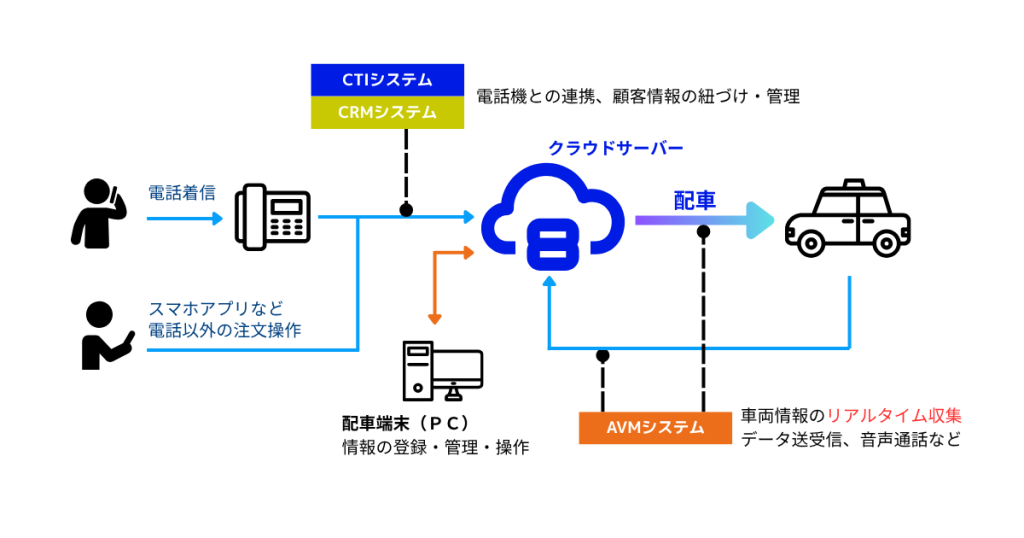 CTIシステム
CRMシステム
電話機との連携、顧客情報の紐づけ・管理

クラウドサーバー

電話着信

配車

スマホアプリなど
電話以外の注文操作

配車端末（ＰＣ）
情報の登録・管理・操作

AVMシステム
車両情報のリアルタイム収集
データ送受信、音声通話など